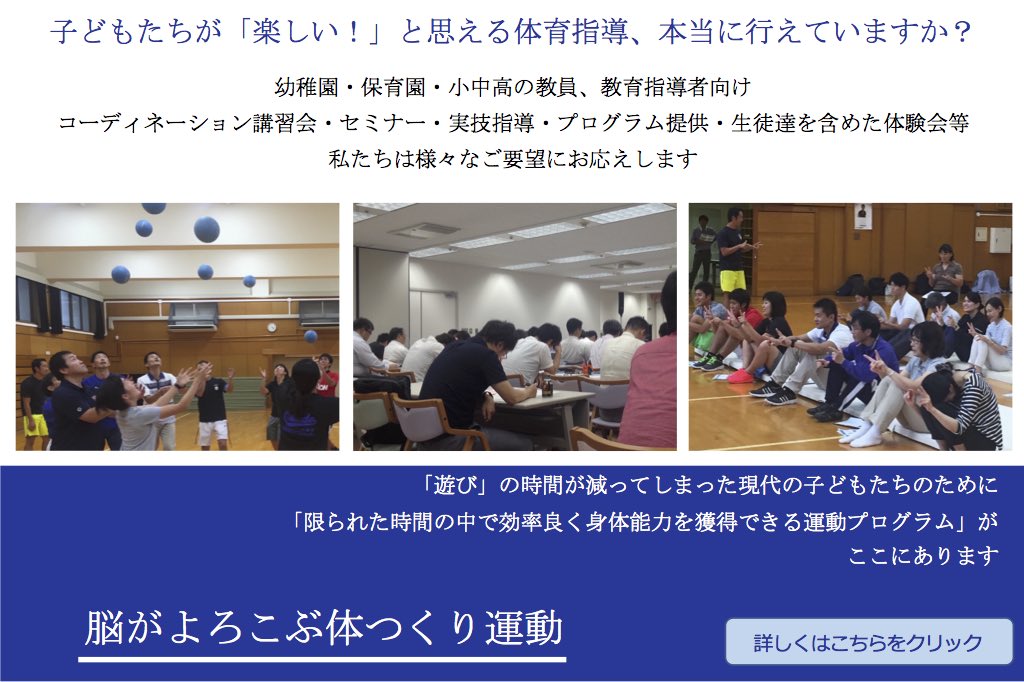 子どもたちが「楽しい！」と思える体育指導、本当に行えていますか？

幼稚園・保育園・小中高の教員、教育指導者向け
コーディネーション講習会・セミナー・実技指導・プログラム提供・生徒達を含めた体験会等
私たちは様々なご要望にお応えします

「遊び」の時間が減ってしまった現代の子どもたちのために
「限られた時間の中で効率良く身体能力を獲得できる運動プログラム」が
ここにあります

脳がよろこぶ体つくり運動

詳しくはこちらをクリック